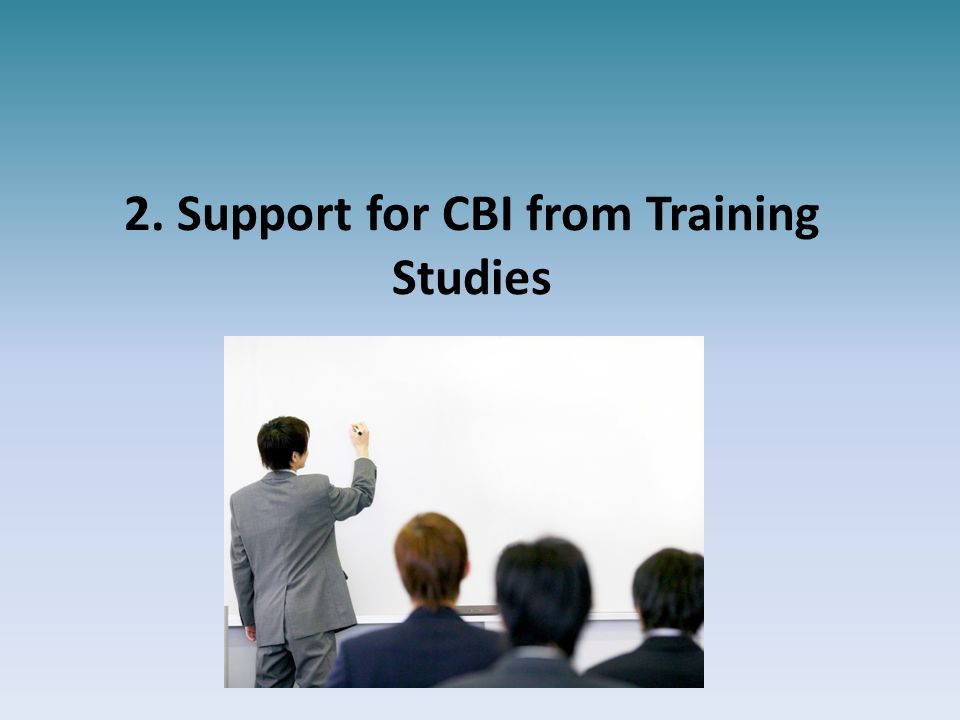 2. Support for CBI from Training Studies